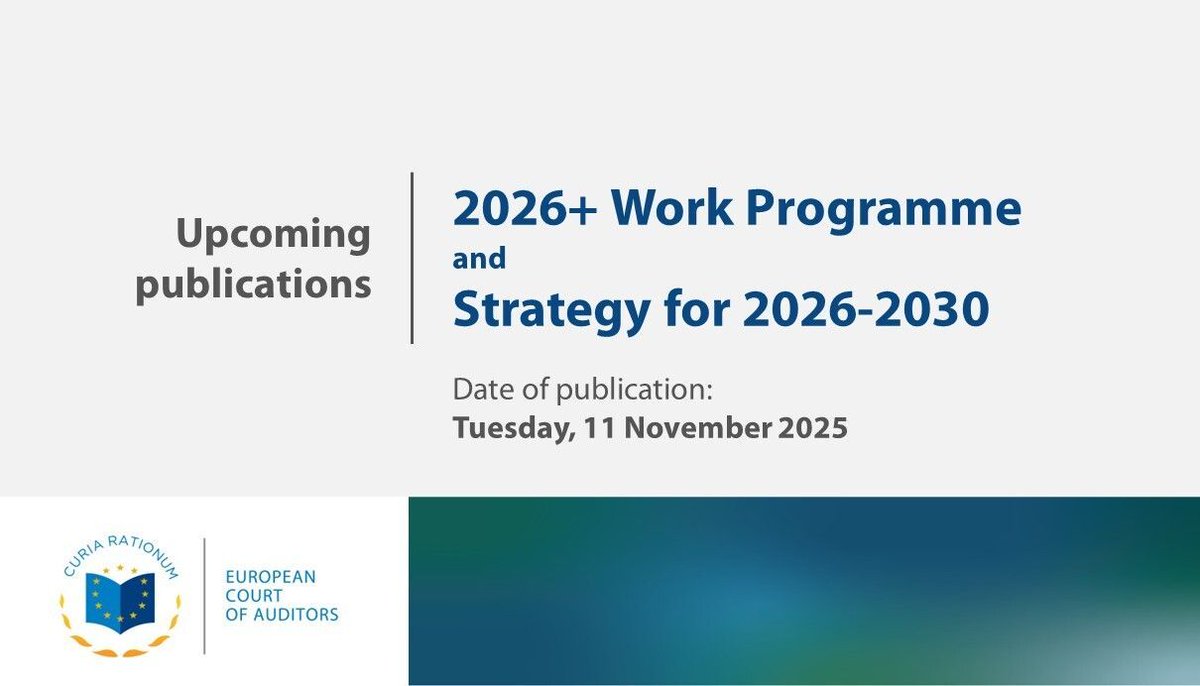 Upcoming publications

2026+ Work Programme
and
Strategy for 2026-2030

Date of publication:
Tuesday, 11 November 2025

CURIA RATIONUM

EUROPEAN COURT OF AUDITORS